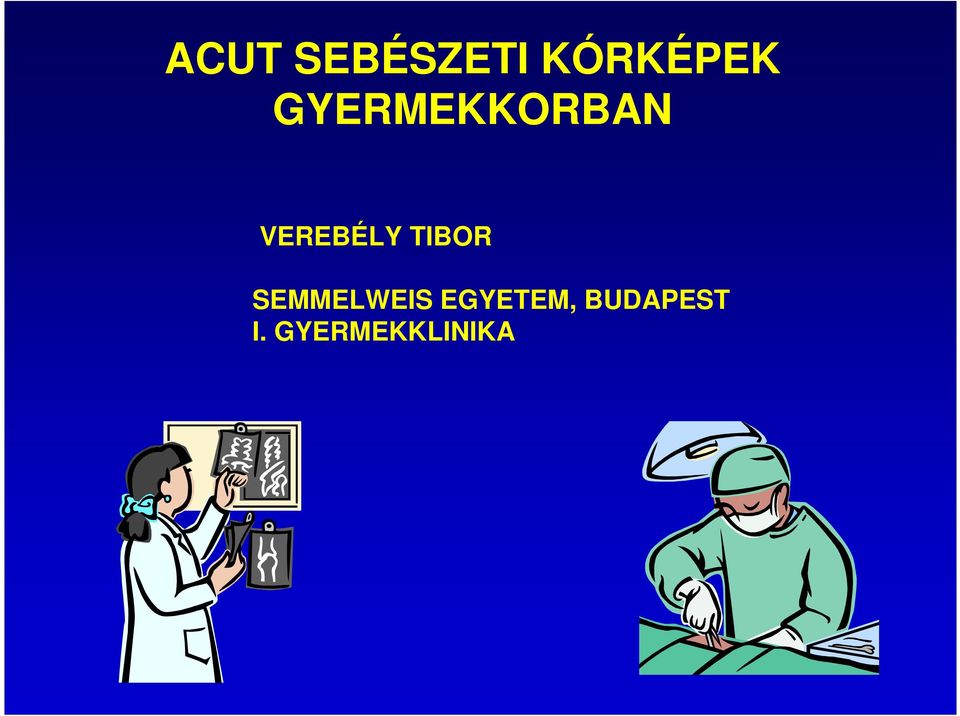 ACUT SEBÉSZETI KÓRKÉPEK GYERMEKKORBAN

VEREBÉLY TIBOR

SEMMELWEIS EGYETEM, BUDAPEST
I. GYERMEKKLINIKA